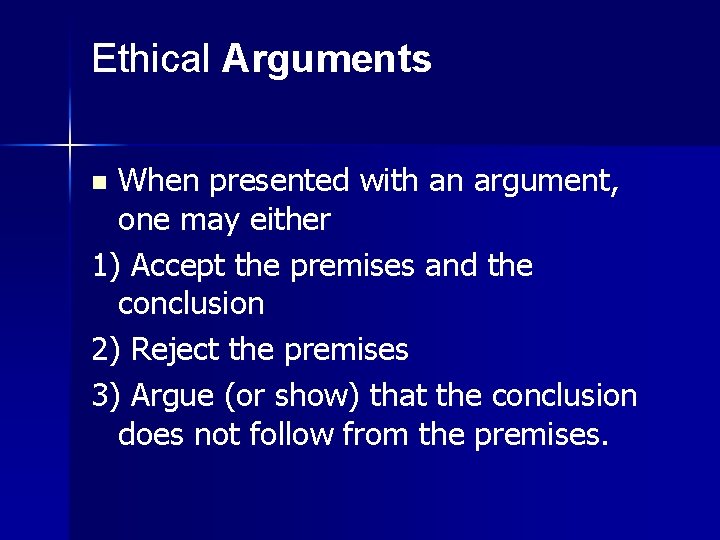 Ethical Arguments

When presented with an argument, one may either

1) Accept the premises and the conclusion

2) Reject the premises

3) Argue (or show) that the conclusion does not follow from the premises.